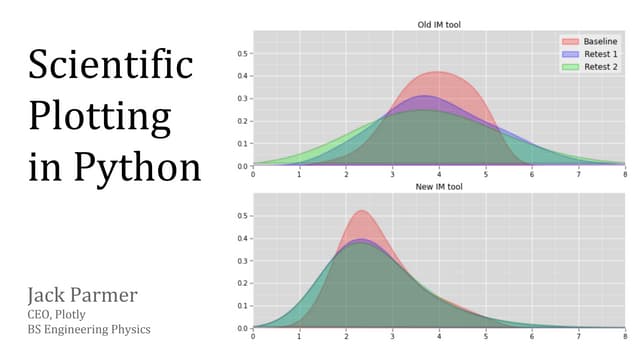 Scientific Plotting in Python

Jack Parmer
CEO, Plotly
BS Engineering Physics

Old IM tool

Baseline
Retest 1
Retest 2

0.5
0.4
0.3
0.2
0.1
0.0

0 1 2 3 4 5 6 7 8

New IM tool

0.5
0.4
0.3
0.2
0.1
0.0

0 1 2 3 4 5 6 7 8